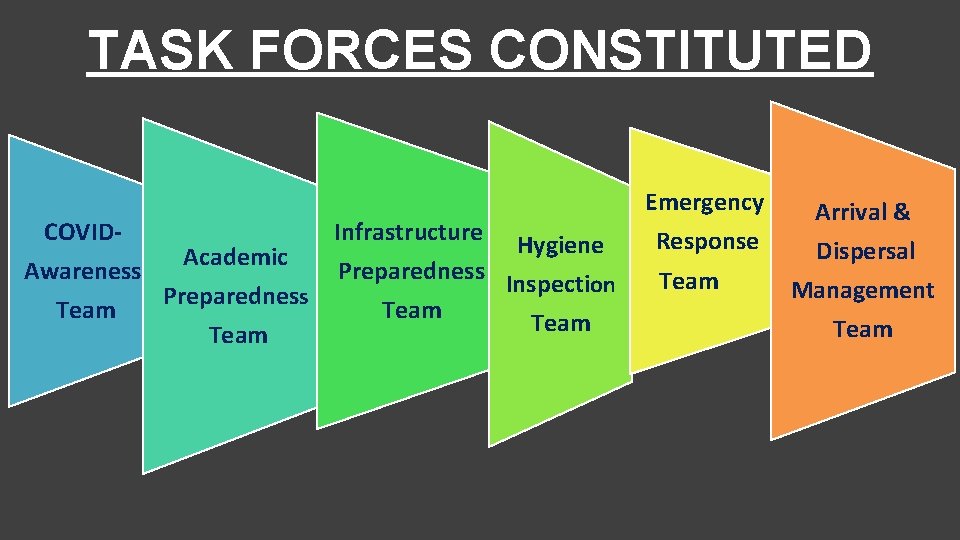 TASK FORCES CONSTITUTED

COVID-Awareness Team

Academic Preparedness Team

Infrastructure Preparedness Team

Hygiene Inspection Team

Emergency Response Team

Arrival & Dispersal Management Team